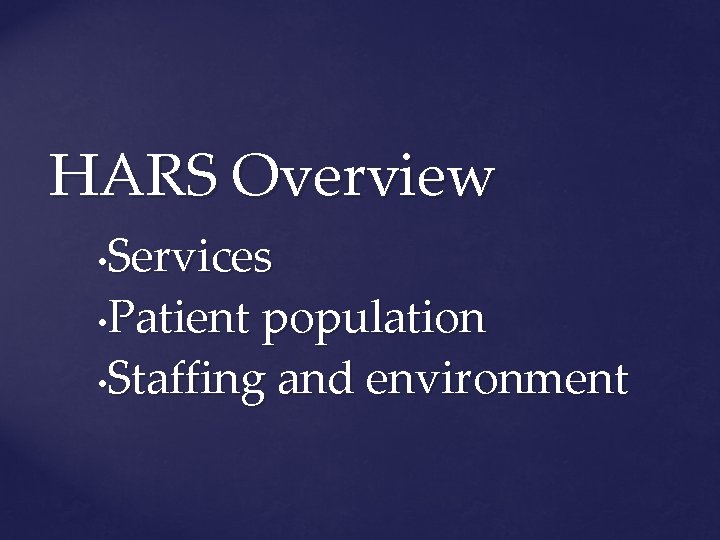 HARS Overview

•Services
•Patient population
•Staffing and environment